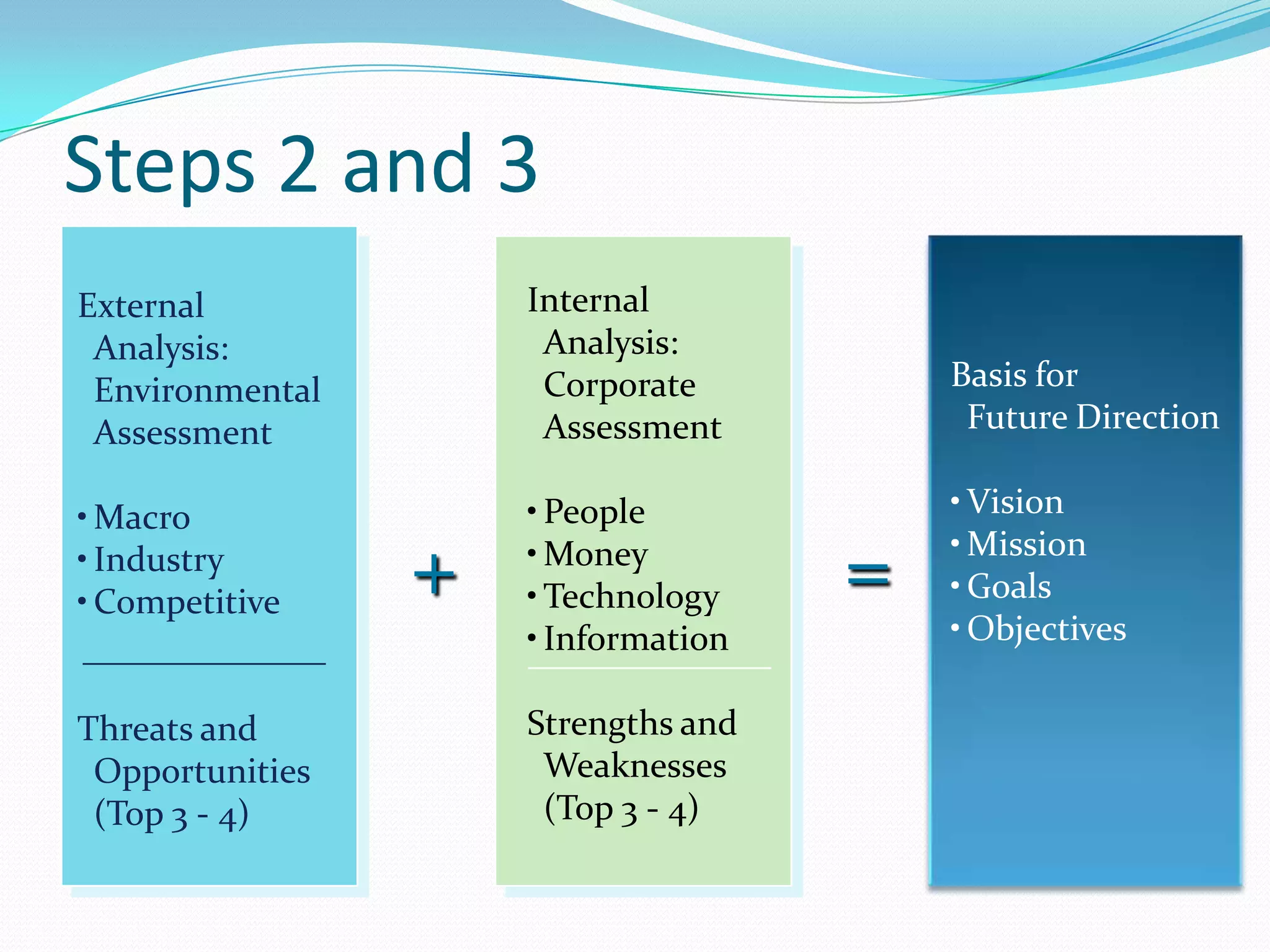 Steps 2 and 3

External Analysis: Environmental Assessment

• Macro
• Industry
• Competitive

Threats and Opportunities (Top 3 - 4)

+

Internal Analysis: Corporate Assessment

• People
• Money
• Technology
• Information

Strengths and Weaknesses (Top 3 - 4)

=

Basis for Future Direction

• Vision
• Mission
• Goals
• Objectives